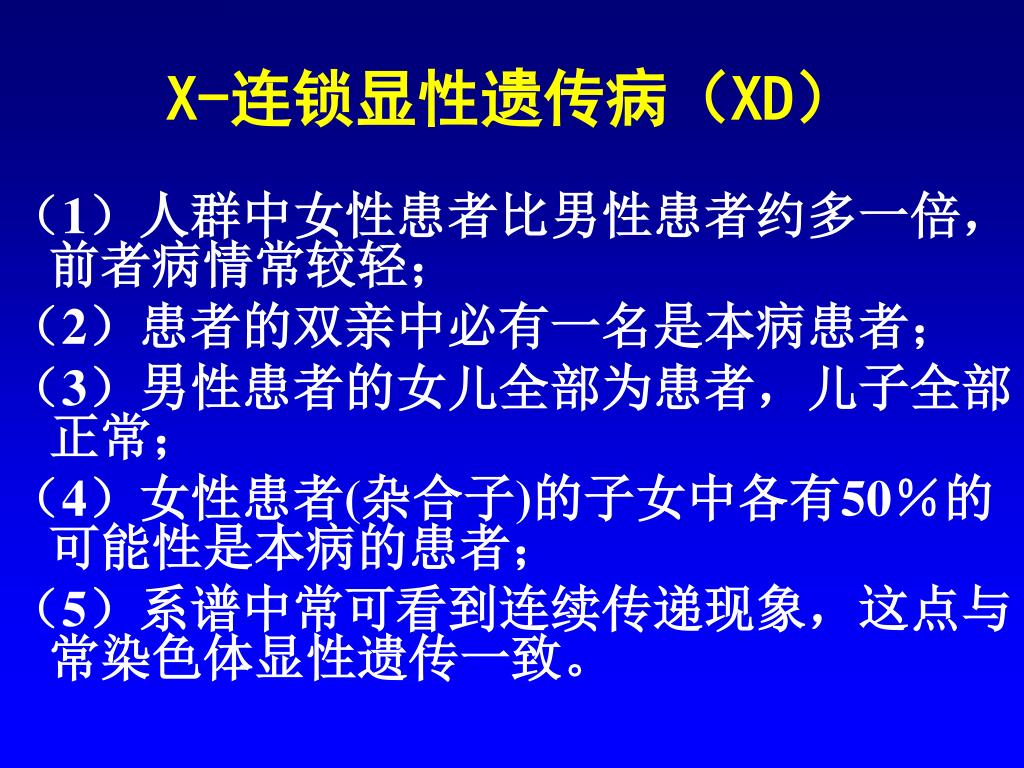 X-连锁显性遗传病（XD）

（1）人群中女性患者比男性患者约多一倍，前者病情常较轻；

（2）患者的双亲中必有一名是本病患者；

（3）男性患者的女儿全部为患者，儿子全部正常；

（4）女性患者(杂合子)的子女中各有50％的可能性是本病的患者；

（5）系谱中常可看到连续传递现象，这点与常染色体显性遗传一致。